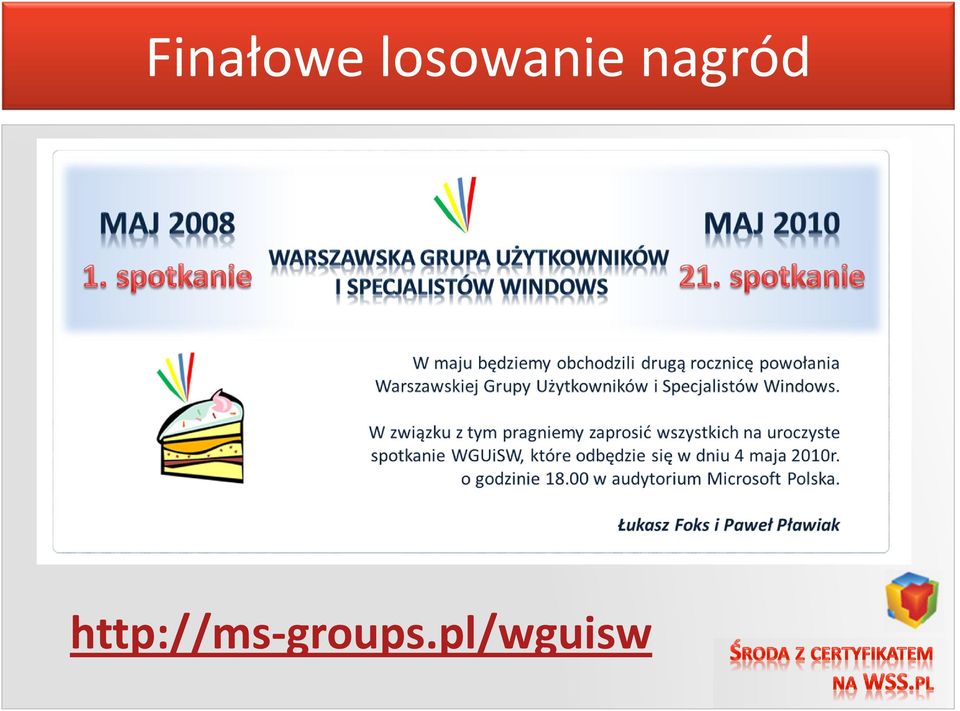 Finałowe losowanie nagród

MAJ 2008
1. spotkanie

WARSZAWSKA GRUPA UŻYTKOWNIKÓW I SPECJALISTÓW WINDOWS

MAJ 2010
21. spotkanie

W maju będziemy obchodzili drugą rocznicę powołania Warszawskiej Grupy Użytkowników i Specjalistów Windows.

W związku z tym pragniemy zaprosić wszystkich na uroczyste spotkanie WGUiSW, które odbędzie się w dniu 4 maja 2010r. o godzinie 18.00 w audytorium Microsoft Polska.

Łukasz Foks i Paweł Pławiak

http://ms-groups.pl/wguisw

ŚRODA Z CERTYFIKATEM NA WSS.PL